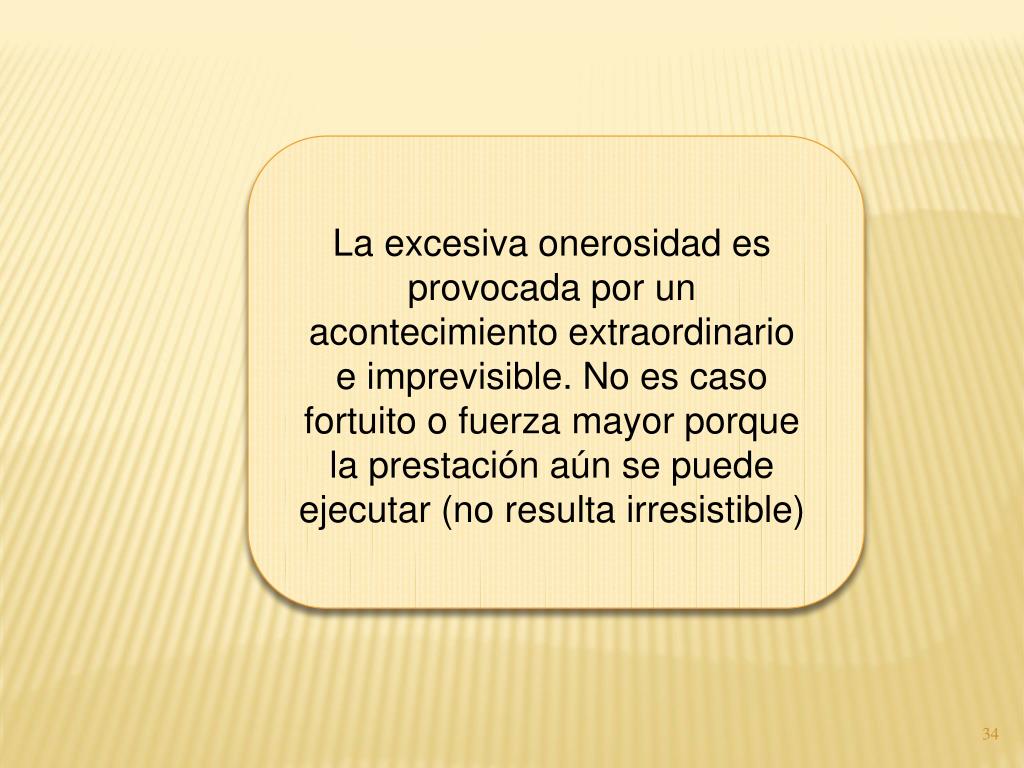 La excesiva onerosidad es provocada por un acontecimiento extraordinario e imprevisible. No es caso fortuito o fuerza mayor porque la prestación aún se puede ejecutar (no resulta irresistible)

34